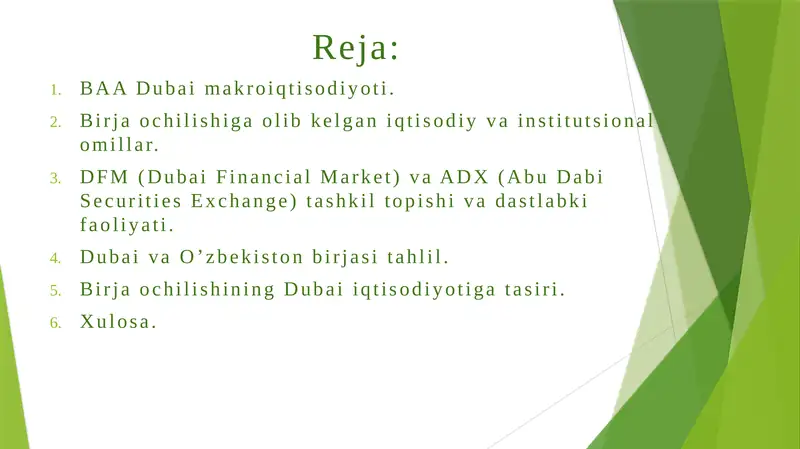 Reja:

1. BAA Dubai makroiqtisodiyoti.
2. Birja ochilishiga olib kelgan iqtisodiy va institutsional omillar.
3. DFM (Dubai Financial Market) va ADX (Abu Dabi Securities Exchange) tashkil topishi va dastlabki faoliyati.
4. Dubai va O’zbekiston birjasi tahlil.
5. Birja ochilishining Dubai iqtisodiyotiga tasiri.
6. Xulosa.